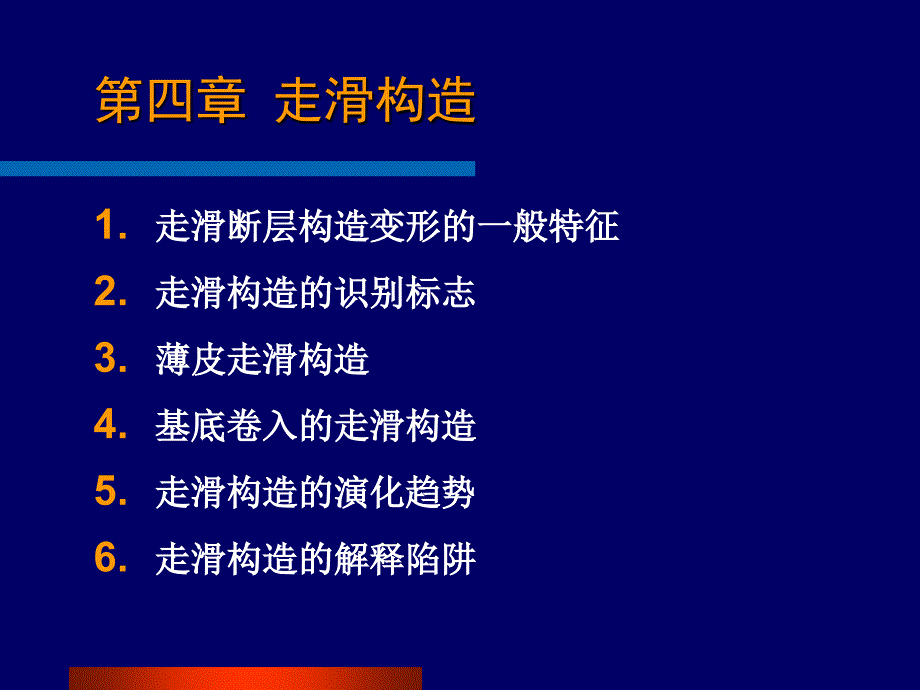 第四章 走滑构造

1. 走滑断层构造变形的一般特征

2. 走滑构造的识别标志

3. 薄皮走滑构造

4. 基底卷入的走滑构造

5. 走滑构造的演化趋势

6. 走滑构造的解释陷阱